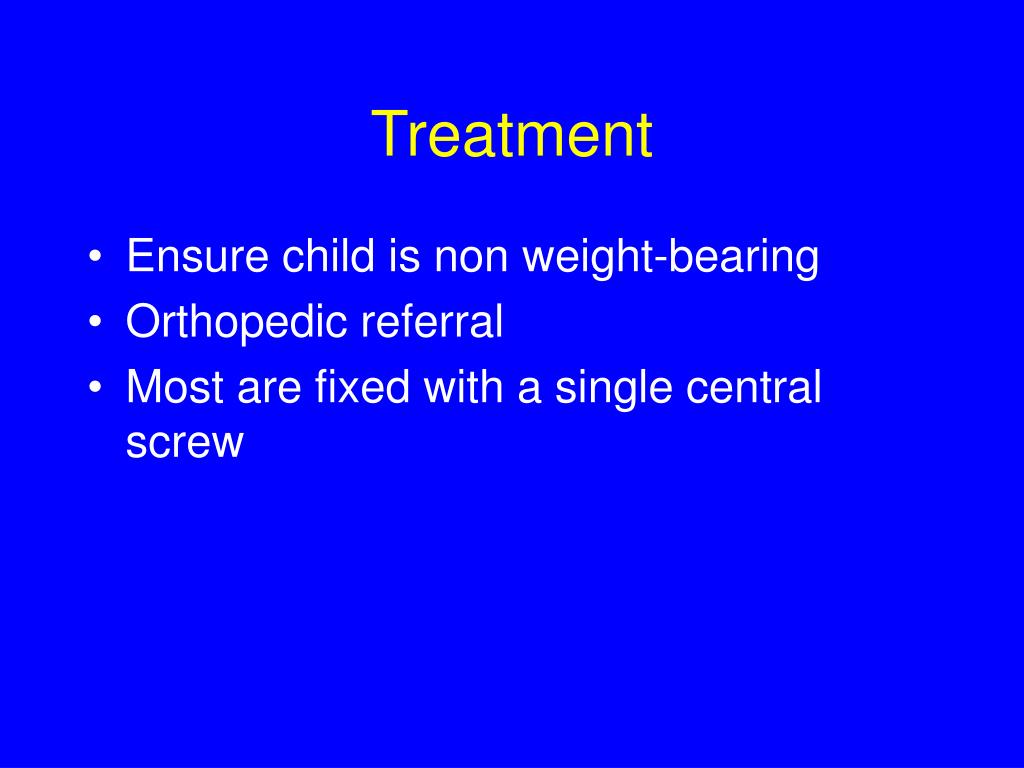 Treatment

• Ensure child is non weight-bearing
• Orthopedic referral
• Most are fixed with a single central screw